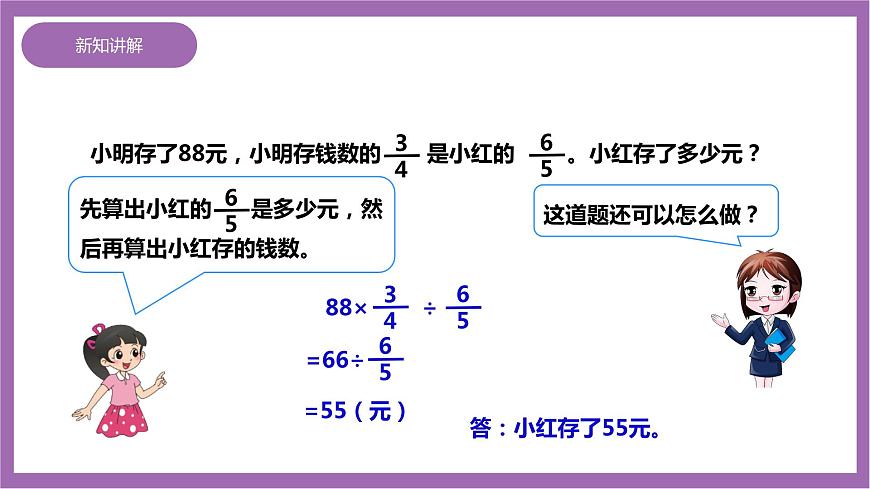 新知讲解

小明存了88元，小明存钱数的$\frac{3}{4}$是小红的$\frac{6}{5}$。小红存了多少元？

先算出小红的$\frac{6}{5}$是多少元，然后再算出小红存的钱数。

这道题还可以怎么做？

$88\times\frac{3}{4}\div\frac{6}{5}$

$=66\div\frac{6}{5}$

$=55$（元）

答：小红存了55元。